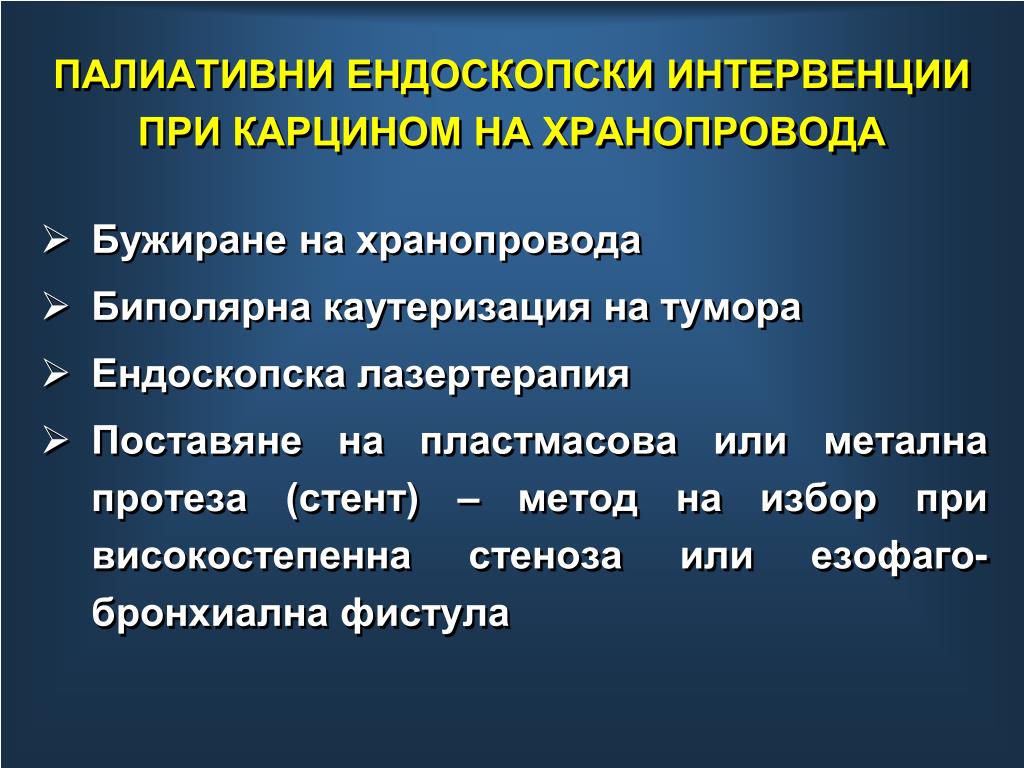 ПАЛИАТИВНИ ЕНДОСКОПСКИ ИНТЕРВЕНЦИИ ПРИ КАРЦИНОМ НА ХРАНОПРОВОДА

➢ Бужиране на хранопровода
➢ Биполярна каутеризация на тумора
➢ Ендоскопска лазертерапия
➢ Поставяне на пластмасова или метална протеза (стент) – метод на избор при високостепенна стеноза или езофаго-бронхиална фистула